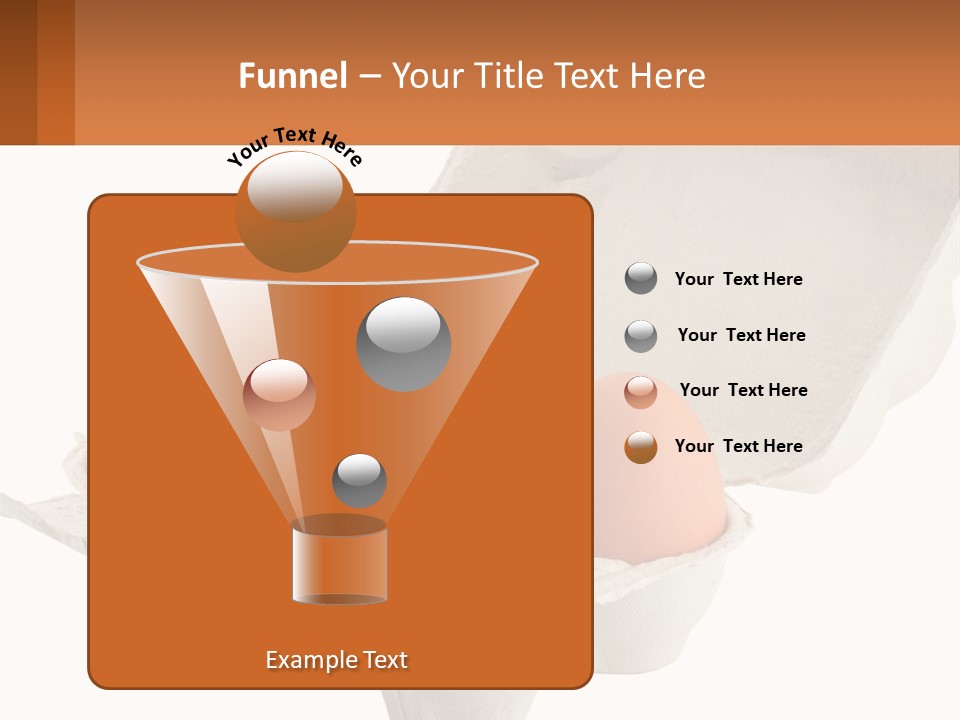 Funnel – Your Title Text Here

Your Text Here

Your Text Here

Your Text Here

Your Text Here

Your Text Here

Example Text